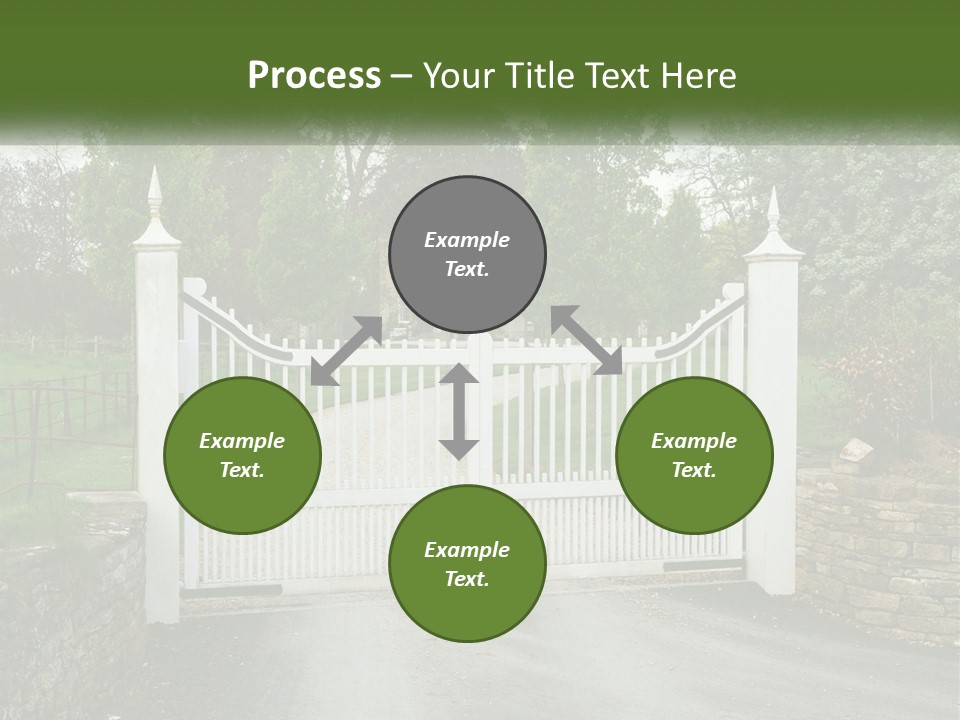 Process – Your Title Text Here

Example Text.

Example Text.

Example Text.

Example Text.